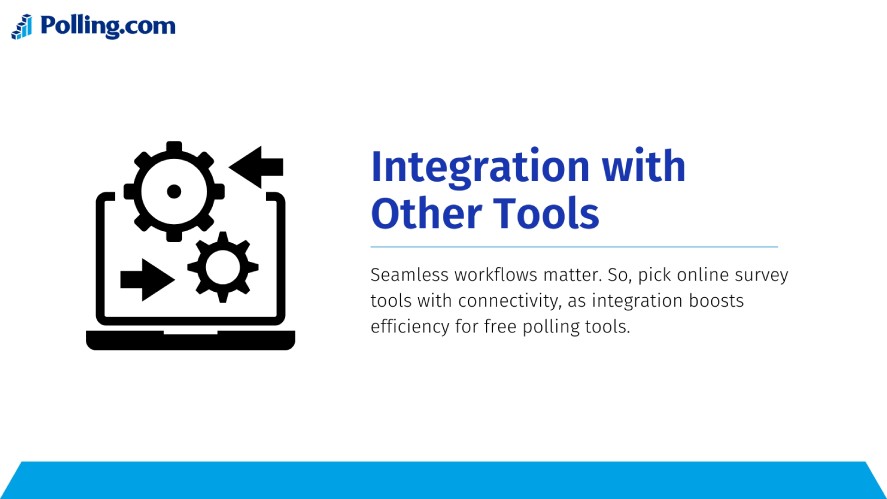 Polling.com

Integration with Other Tools

Seamless workflows matter. So, pick online survey tools with connectivity, as integration boosts efficiency for free polling tools.